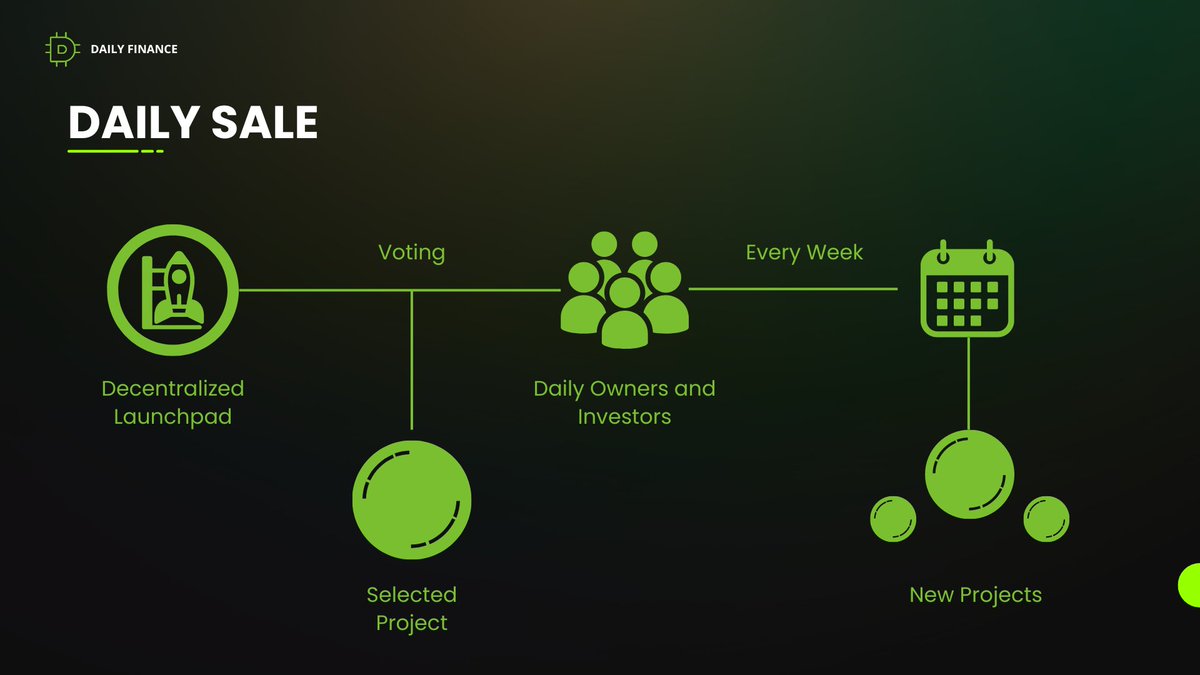 DAILY FINANCE

DAILY SALE

Voting

Every Week

Decentralized Launchpad

Daily Owners and Investors

Selected Project

New Projects